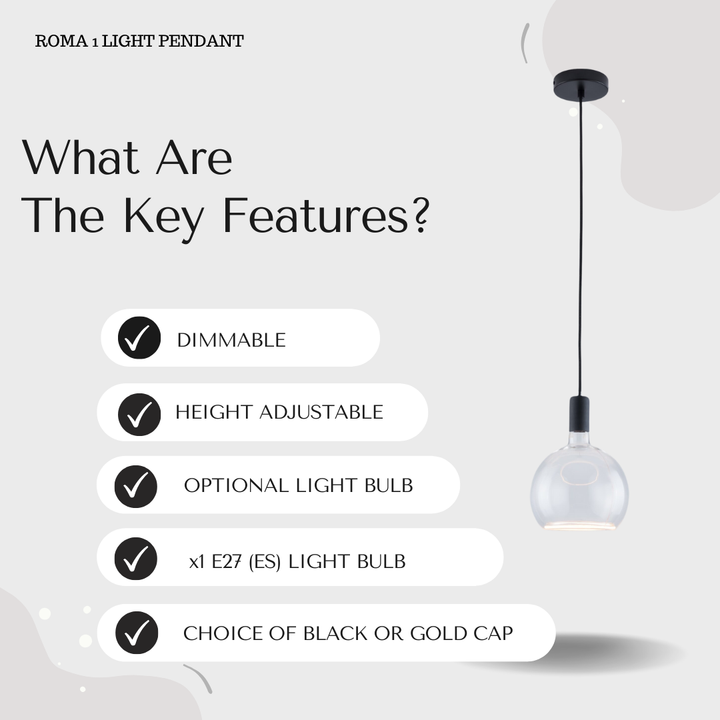 ROMA 1 LIGHT PENDANT

What Are
The Key Features?

DIMMABLE

HEIGHT ADJUSTABLE

OPTIONAL LIGHT BULB

x1 E27 (ES) LIGHT BULB

CHOICE OF BLACK OR GOLD CAP